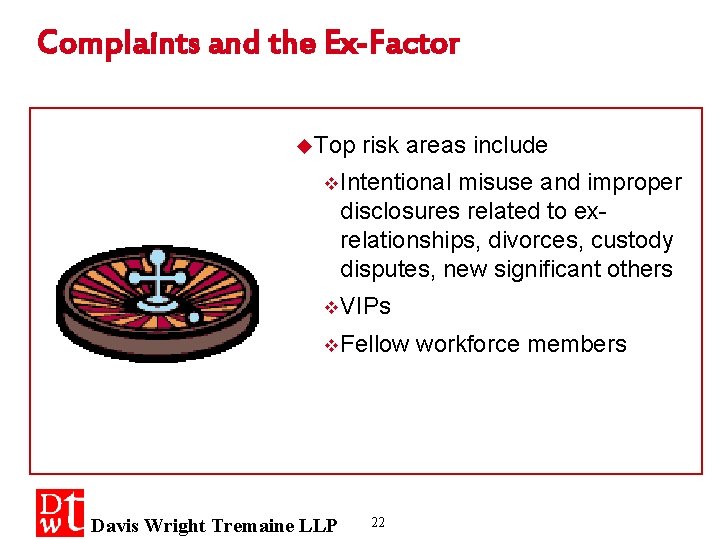 Complaints and the Ex-Factor

Top risk areas include

Intentional misuse and improper disclosures related to ex-relationships, divorces, custody disputes, new significant others

VIPs

Fellow workforce members

DWT Davis Wright Tremaine LLP

22